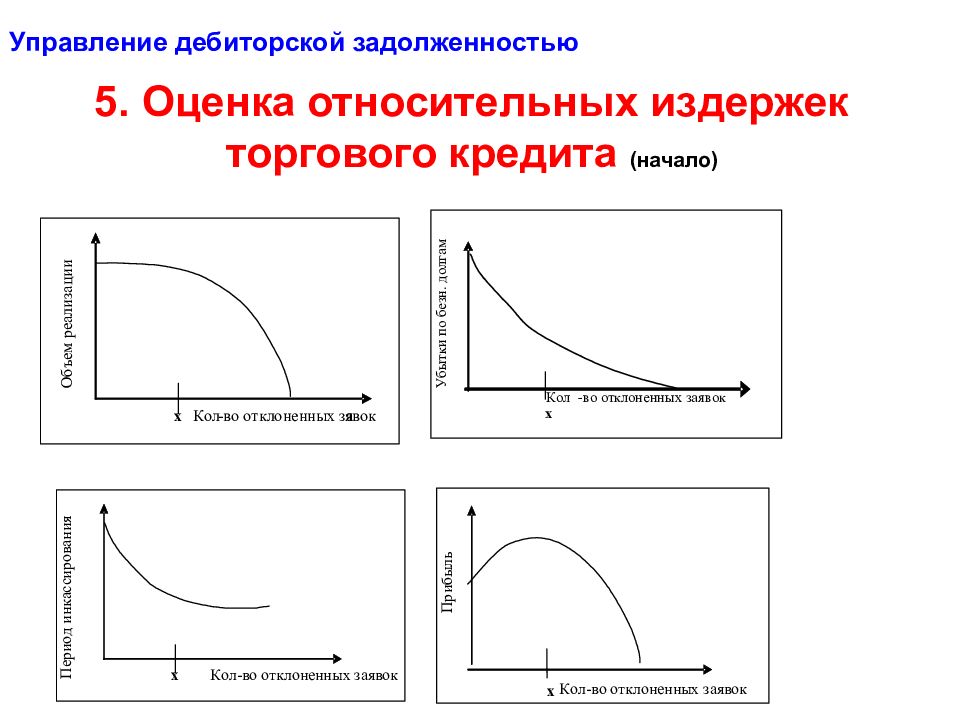 Управление дебиторской задолженностью

5. Оценка относительных издержек торгового кредита (начало)

Объем реализации

x Кол-во отклоненных заявок

Убытки по безн. долгам

Кол -во отклоненных заявок
x

Период инкассирования

x Кол-во отклоненных заявок

Прибыль

x Кол-во отклоненных заявок